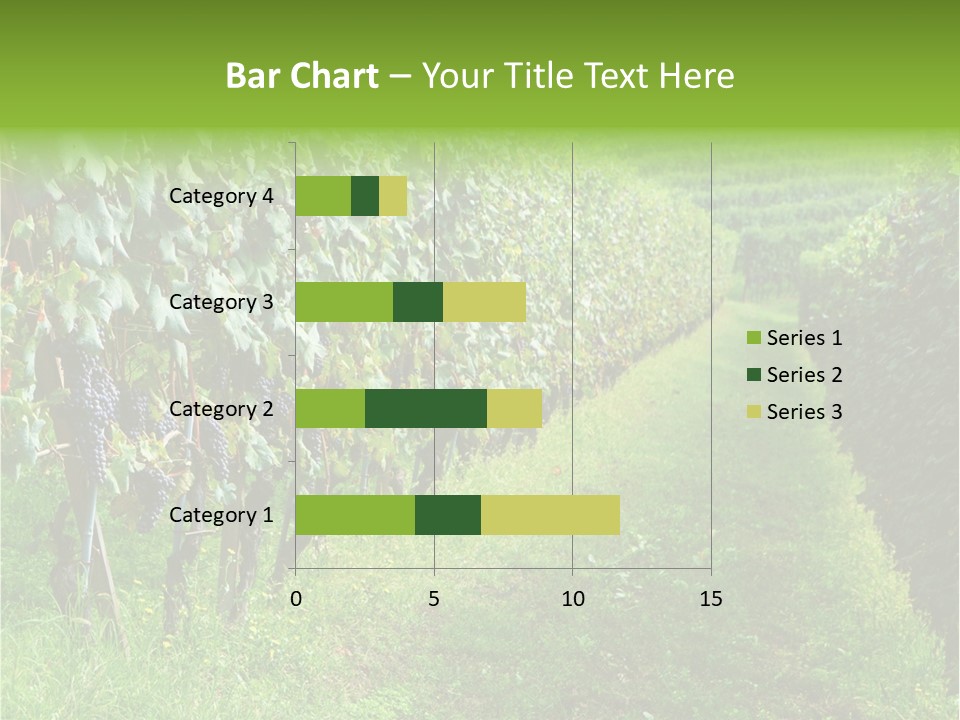 Bar Chart – Your Title Text Here

Category 4
Category 3
Category 2
Category 1

0
5
10
15

Series 1
Series 2
Series 3